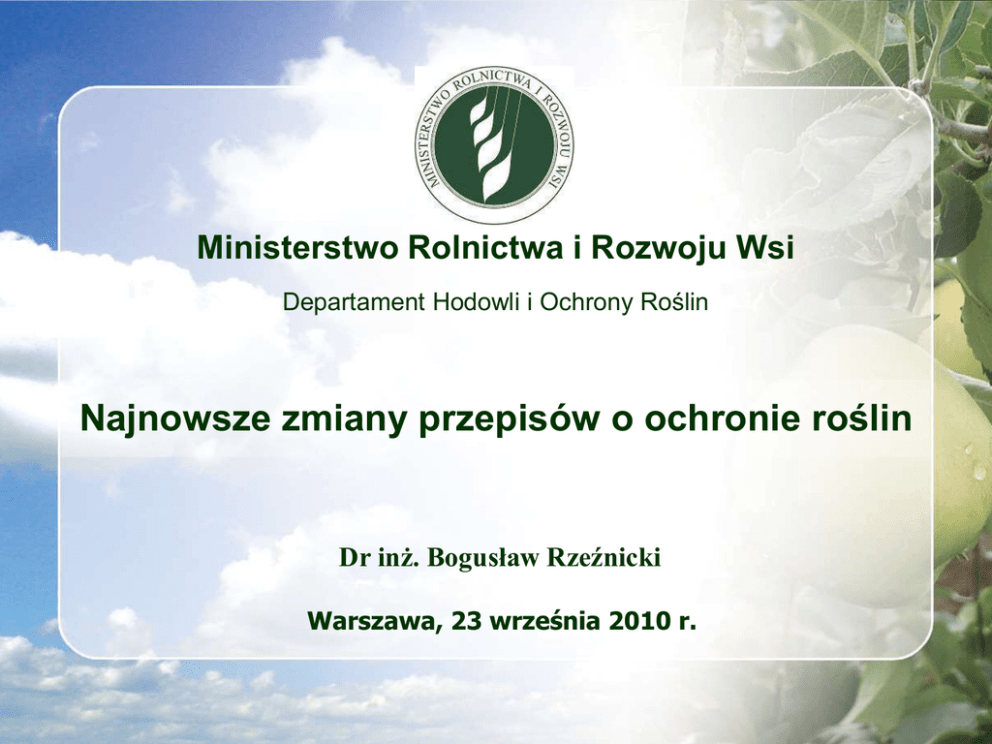 MINISTERSTWO ROLNICTWA I ROZWOJU WSI

Ministerstwo Rolnictwa i Rozwoju Wsi

Departament Hodowli i Ochrony Roślin

Najnowsze zmiany przepisów o ochronie roślin

Dr inż. Bogusław Rzeźnicki

Warszawa, 23 września 2010 r.